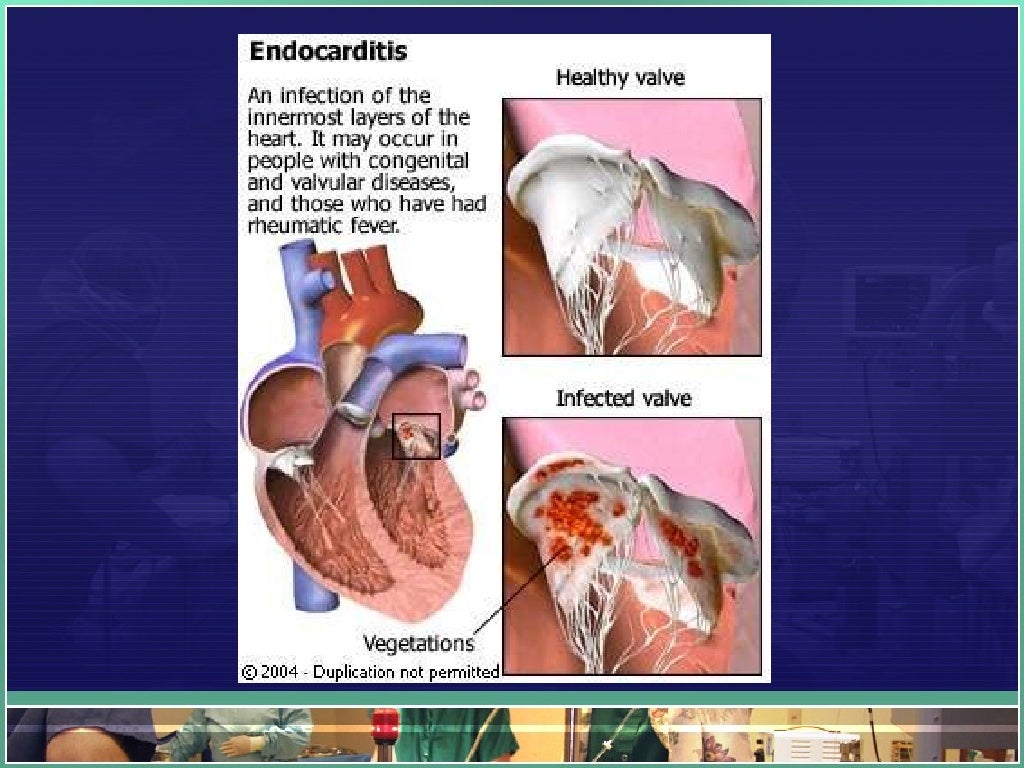 Endocarditis

An infection of the innermost layers of the heart. It may occur in people with congenital and valvular diseases, and those who have had rheumatic fever.

Healthy valve

Infected valve

Vegetations

© 2004 - Duplication not permitted